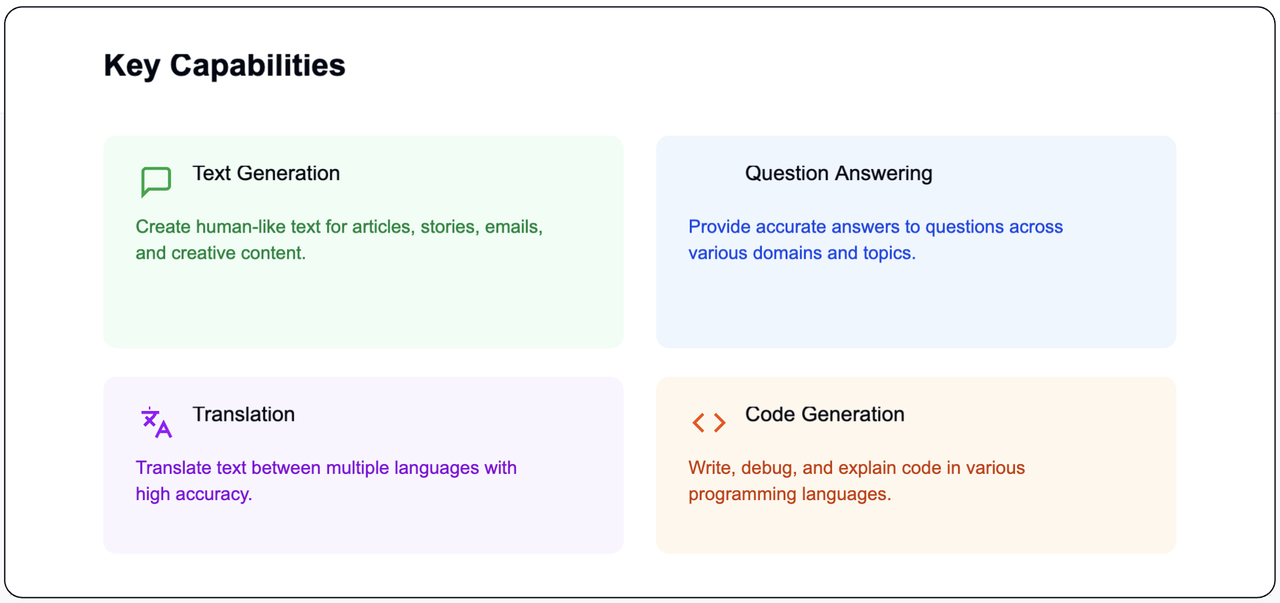 Key Capabilities

Text Generation

Create human-like text for articles, stories, emails, and creative content.

Question Answering

Provide accurate answers to questions across various domains and topics.

Translation

Translate text between multiple languages with high accuracy.

Code Generation

Write, debug, and explain code in various programming languages.